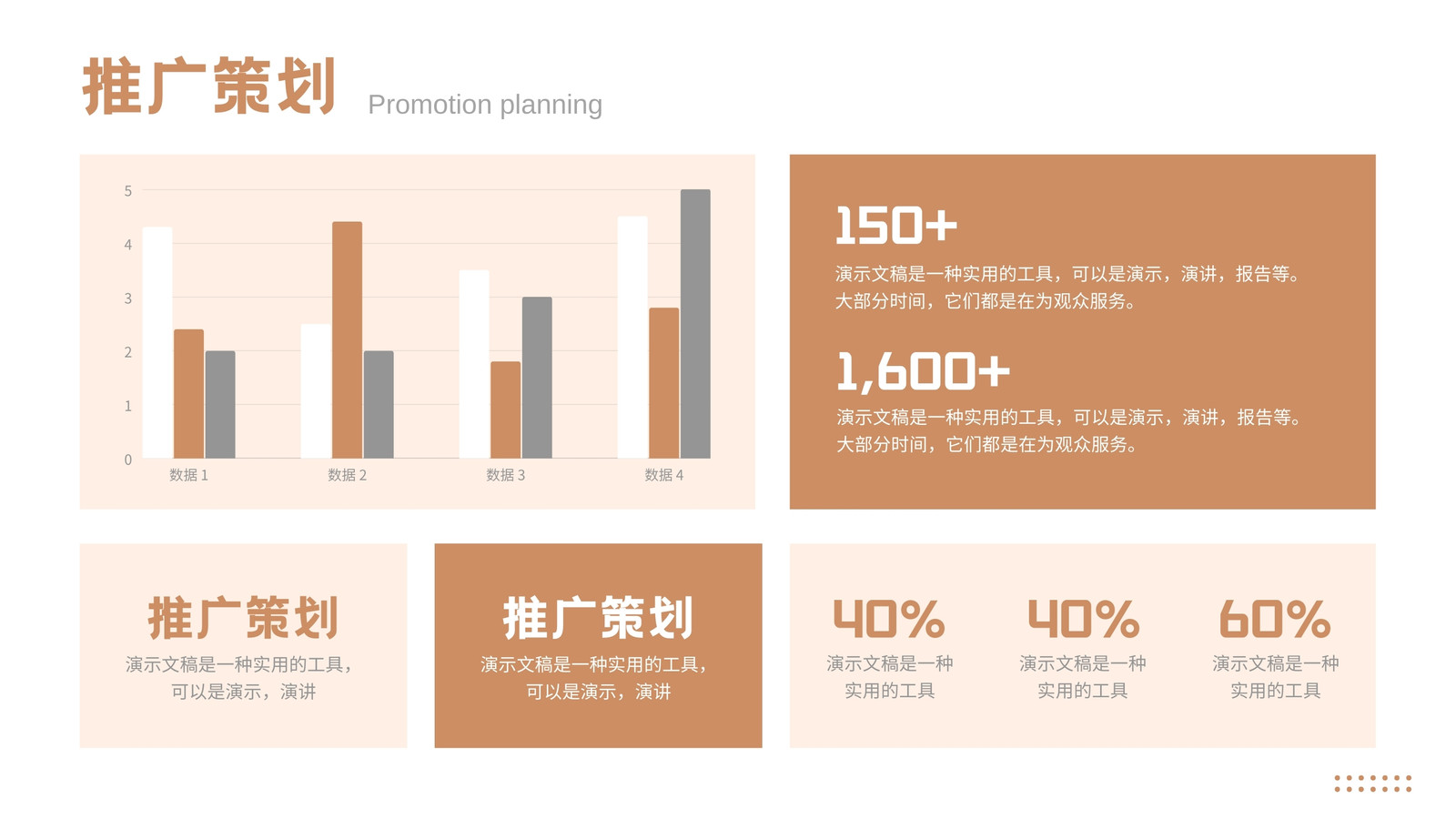 推广策划 Promotion planning

5
4
3
2
1
0
数据 1 数据 2 数据 3 数据 4

150+
演示文稿是一种实用的工具，可以是演示，演讲，报告等。大部分时间，它们都是在为观众服务。

1,600+
演示文稿是一种实用的工具，可以是演示，演讲，报告等。大部分时间，它们都是在为观众服务。

推广策划
演示文稿是一种实用的工具，可以是演示，演讲

推广策划
演示文稿是一种实用的工具，可以是演示，演讲

40%
演示文稿是一种实用的工具

40%
演示文稿是一种实用的工具

60%
演示文稿是一种实用的工具